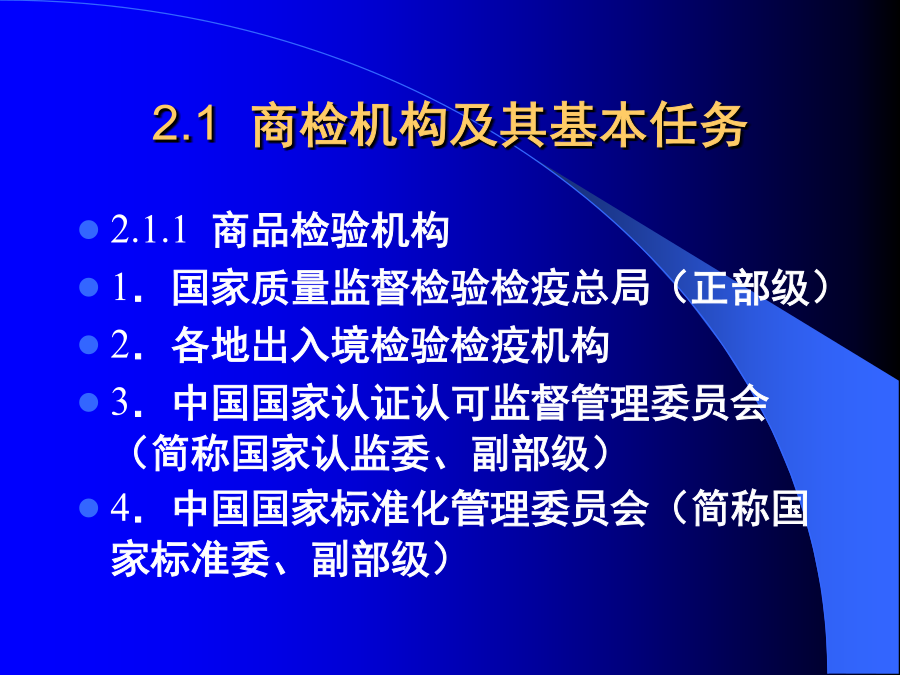 2.1 商检机构及其基本任务

2.1.1 商品检验机构

1．国家质量监督检验检疫总局（正部级）

2．各地出入境检验检疫机构

3．中国国家认证认可监督管理委员会（简称国家认监委、副部级）

4．中国国家标准化管理委员会（简称国家标准委、副部级）